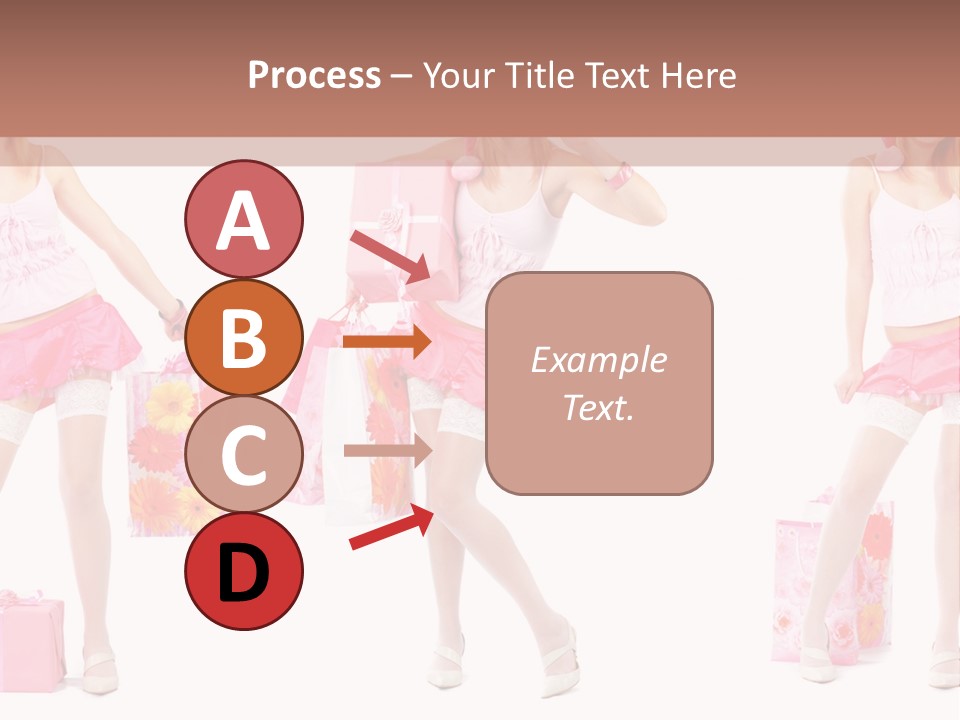 Process – Your Title Text Here

A

B

C

D

Example Text.